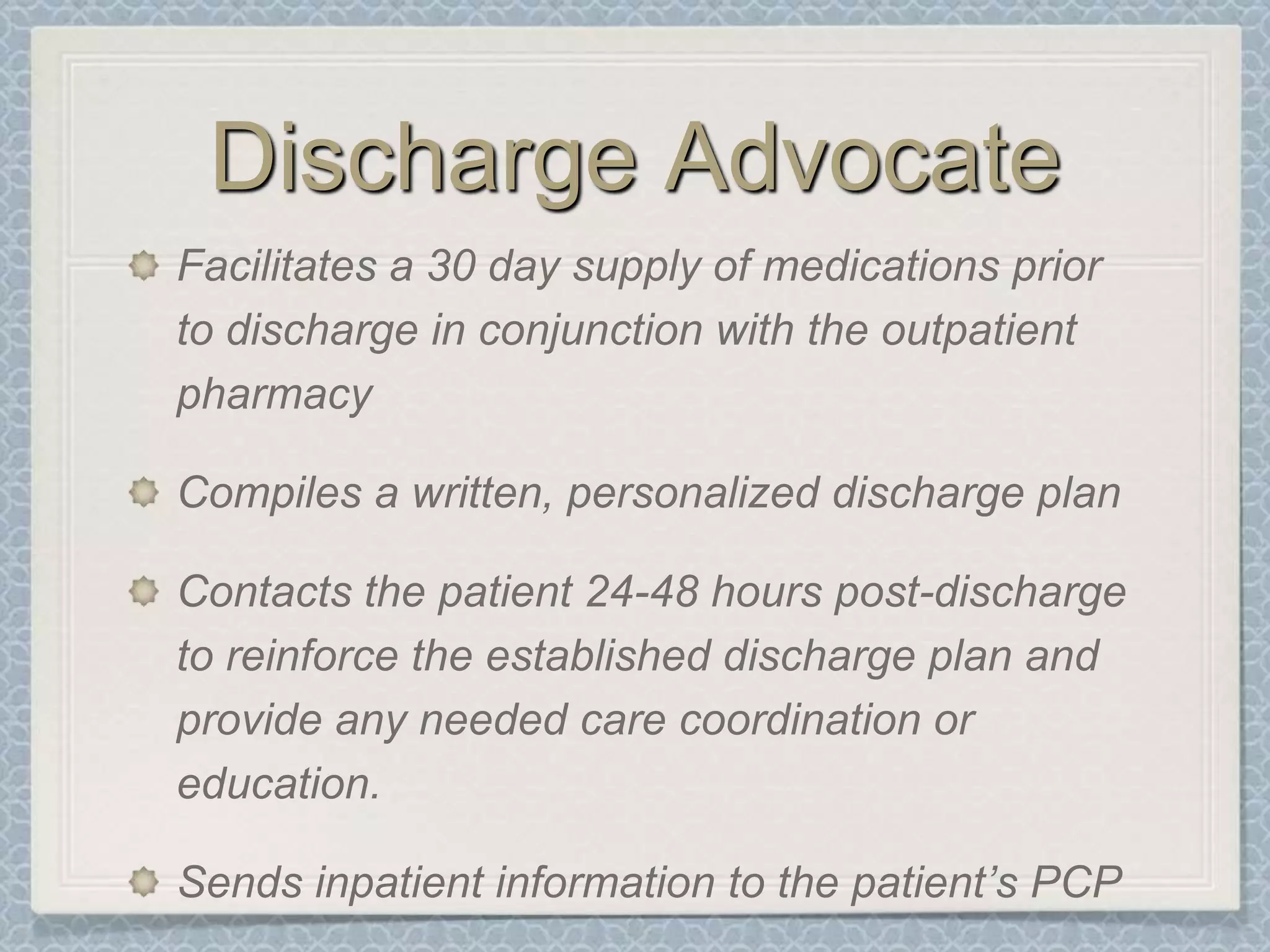 Discharge Advocate

Facilitates a 30 day supply of medications prior to discharge in conjunction with the outpatient pharmacy

Compiles a written, personalized discharge plan

Contacts the patient 24-48 hours post-discharge to reinforce the established discharge plan and provide any needed care coordination or education.

Sends inpatient information to the patient’s PCP